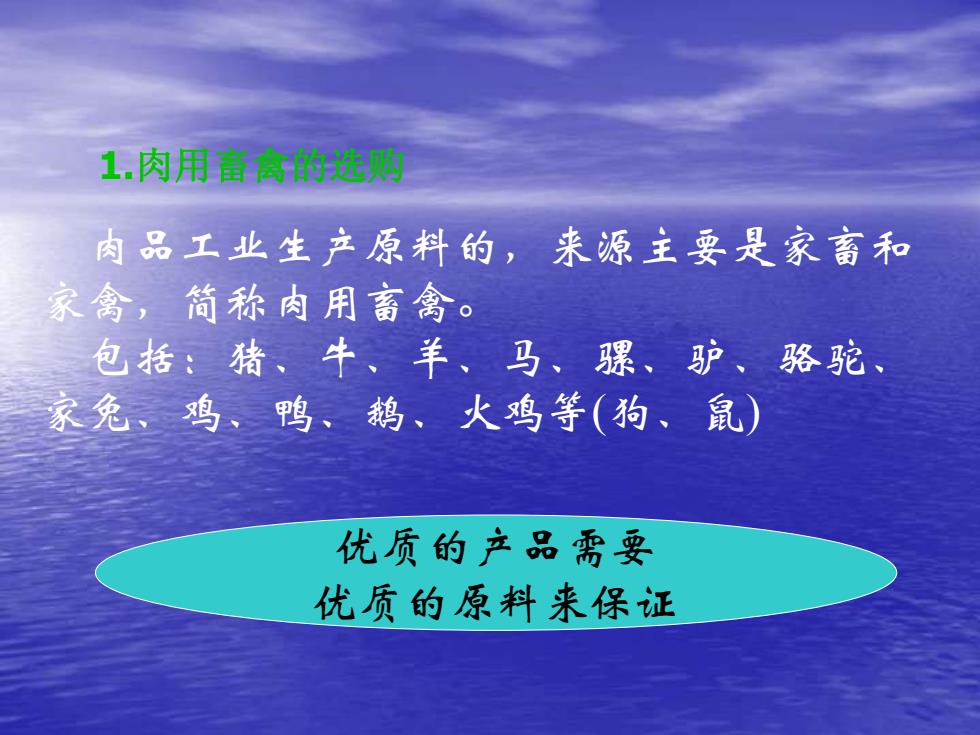 1.肉用畜禽的选购

肉品工业生产原料的，来源主要是家畜和家禽，简称肉用畜禽。

包括：猪、牛、羊、马、骡、驴、骆驼、家兔、鸡、鸭、鹅、火鸡等(狗、鼠)

优质的产品需要
优质的原料来保证